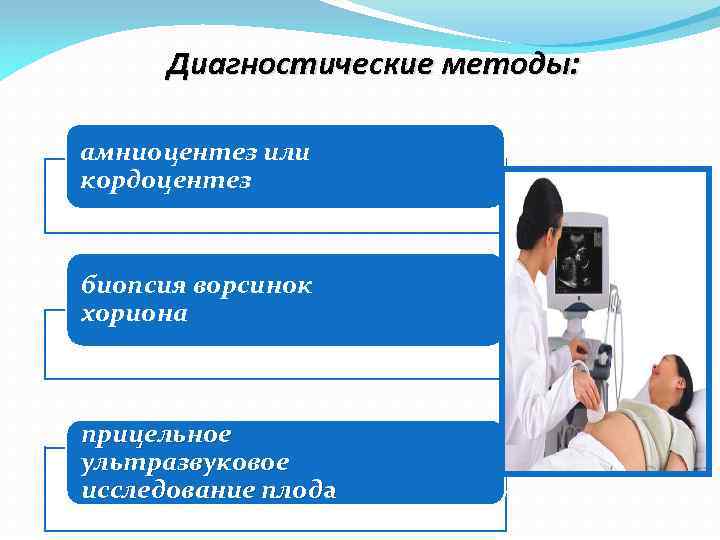 Диагностические методы:

амниоцентез или кордоцентез

биопсия ворсинок хориона

прицельное ультразвуковое исследование плода